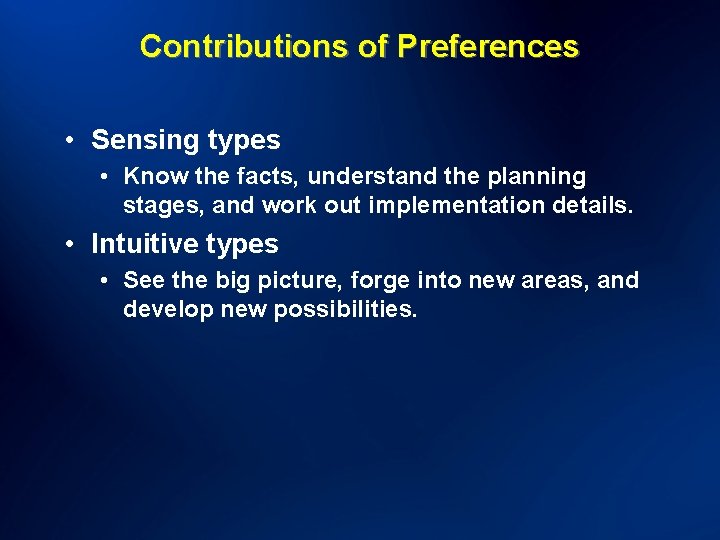 Contributions of Preferences

• Sensing types
  • Know the facts, understand the planning stages, and work out implementation details.
• Intuitive types
  • See the big picture, forge into new areas, and develop new possibilities.